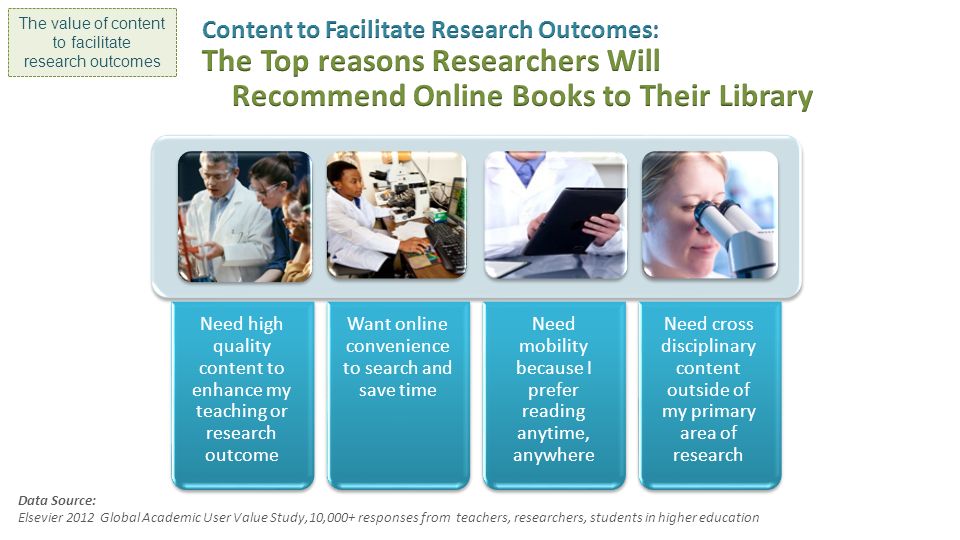 The value of content to facilitate research outcomes

Content to Facilitate Research Outcomes:
The Top reasons Researchers Will Recommend Online Books to Their Library

Need high quality content to enhance my teaching or research outcome

Want online convenience to search and save time

Need mobility because I prefer reading anytime, anywhere

Need cross disciplinary content outside of my primary area of research

Data Source:
Elsevier 2012 Global Academic User Value Study, 10,000+ responses from teachers, researchers, students in higher education